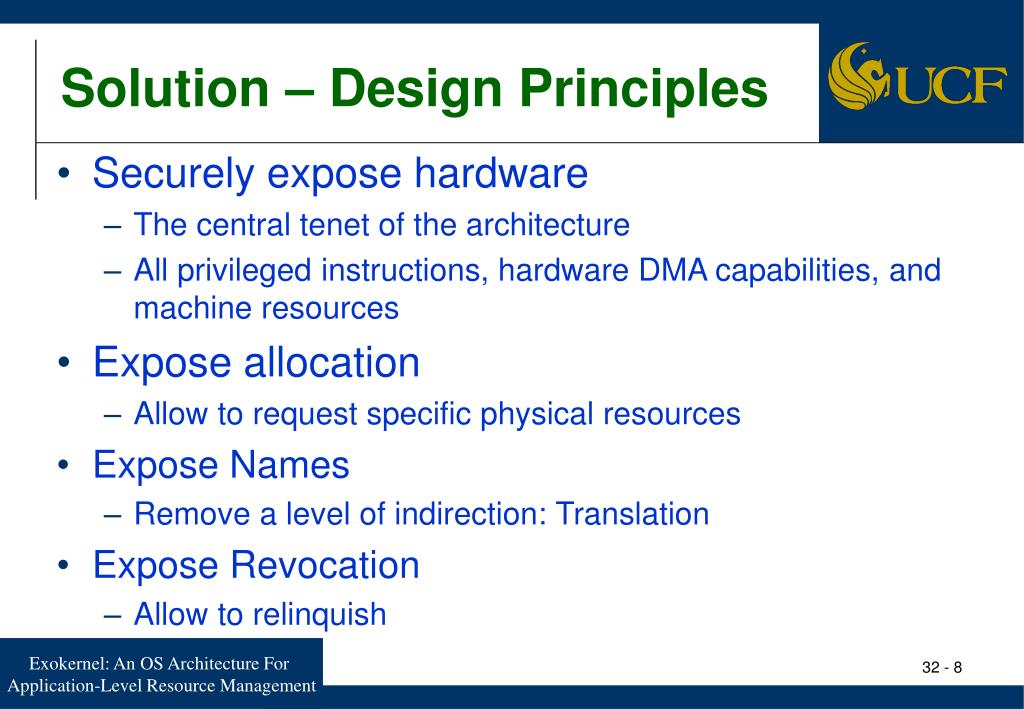 Solution – Design Principles

UCF

• Securely expose hardware
  – The central tenet of the architecture
  – All privileged instructions, hardware DMA capabilities, and machine resources
• Expose allocation
  – Allow to request specific physical resources
• Expose Names
  – Remove a level of indirection: Translation
• Expose Revocation
  – Allow to relinquish

Exokernel: An OS Architecture For Application-Level Resource Management

32 - 8